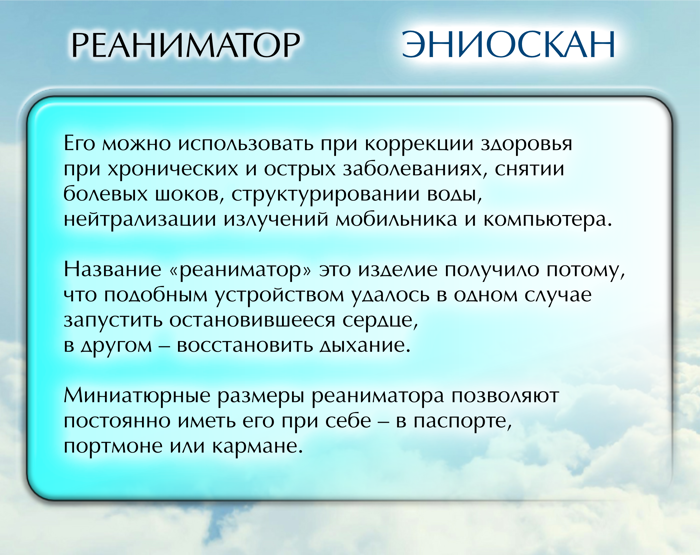 РЕАНИМАТОР ЭНИОСКАН

Его можно использовать при коррекции здоровья при хронических и острых заболеваниях, снятии болевых шоков, структурировании воды, нейтрализации излучений мобильника и компьютера.

Название «реаниматор» это изделие получило потому, что подобным устройством удалось в одном случае запустить остановившееся сердце, в другом – восстановить дыхание.

Миниатюрные размеры реаниматора позволяют постоянно иметь его при себе – в паспорте, портмоне или кармане.